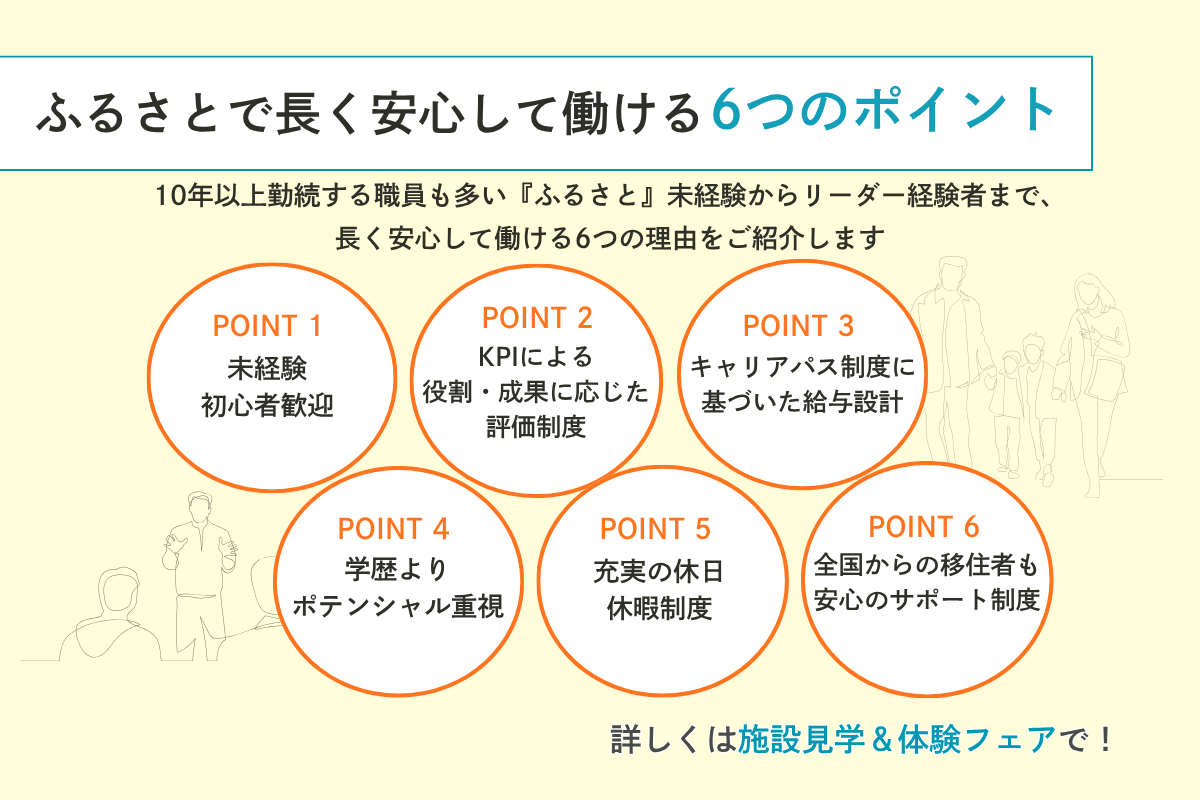 ふるさとで長く安心して働ける6つのポイント

10年以上勤続する職員も多い『ふるさと』未経験からリーダー経験者まで、長く安心して働ける6つの理由をご紹介します

POINT 1
未経験
初心者歓迎

POINT 2
KPIによる
役割・成果に応じた
評価制度

POINT 3
キャリアパス制度に
基づいた給与設計

POINT 4
学歴より
ポテンシャル重視

POINT 5
充実の休日
休暇制度

POINT 6
全国からの移住者も
安心のサポート制度

詳しくは施設見学＆体験フェアで！